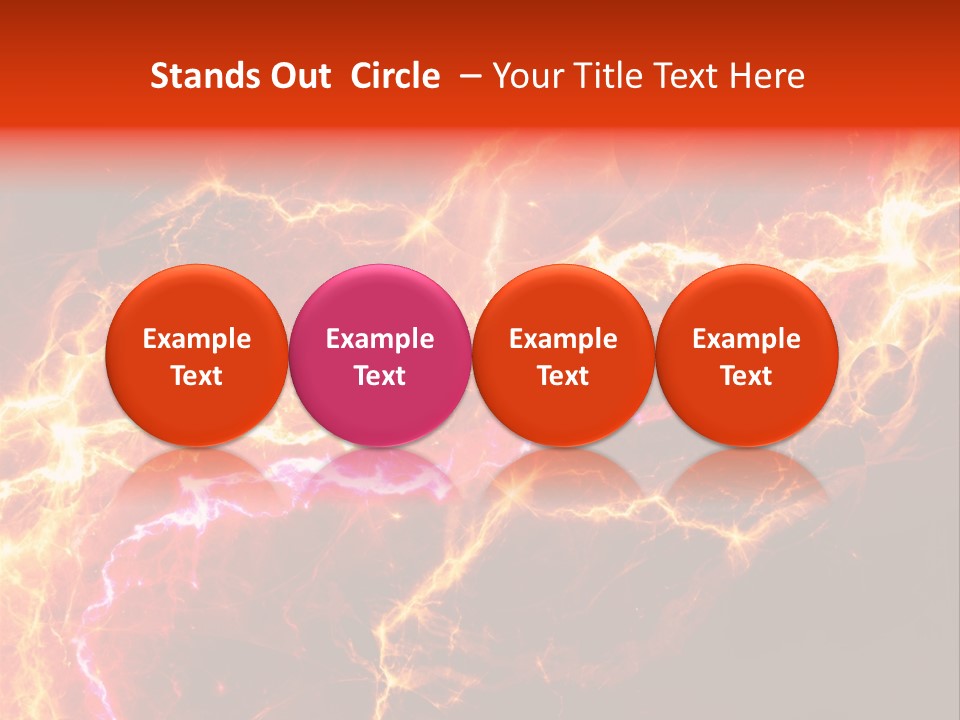 Stands Out Circle – Your Title Text Here

Example Text

Example Text

Example Text

Example Text